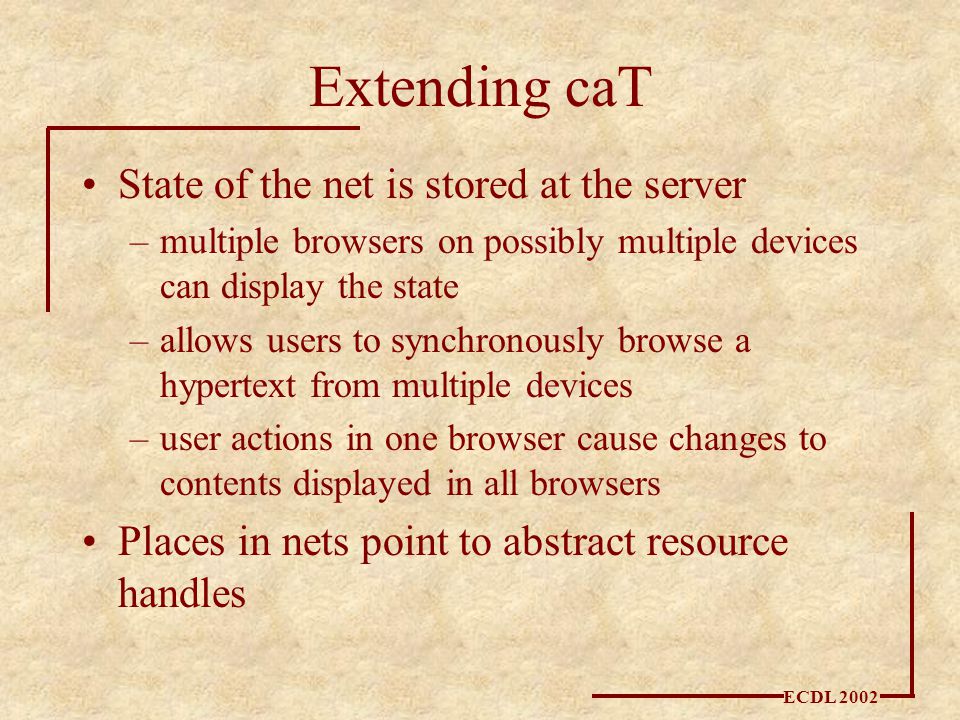 Extending caT

• State of the net is stored at the server
– multiple browsers on possibly multiple devices can display the state
– allows users to synchronously browse a hypertext from multiple devices
– user actions in one browser cause changes to contents displayed in all browsers
• Places in nets point to abstract resource handles

ECDL 2002